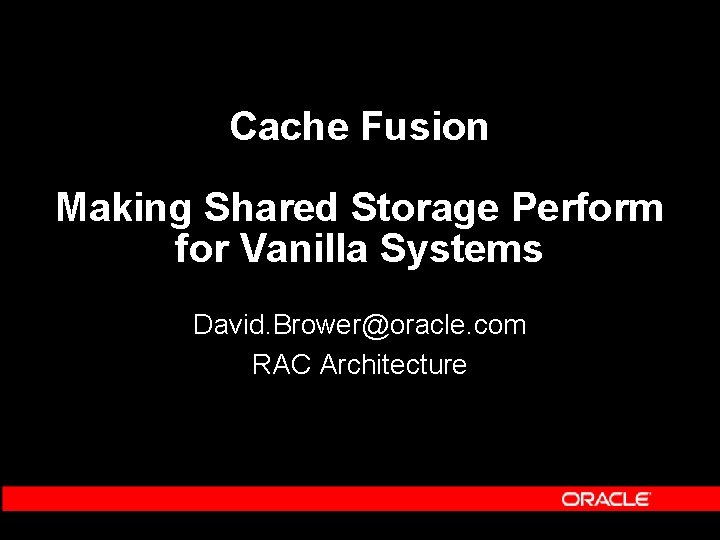 Cache Fusion

Making Shared Storage Perform for Vanilla Systems

David.Brower@oracle.com

RAC Architecture

ORACLE